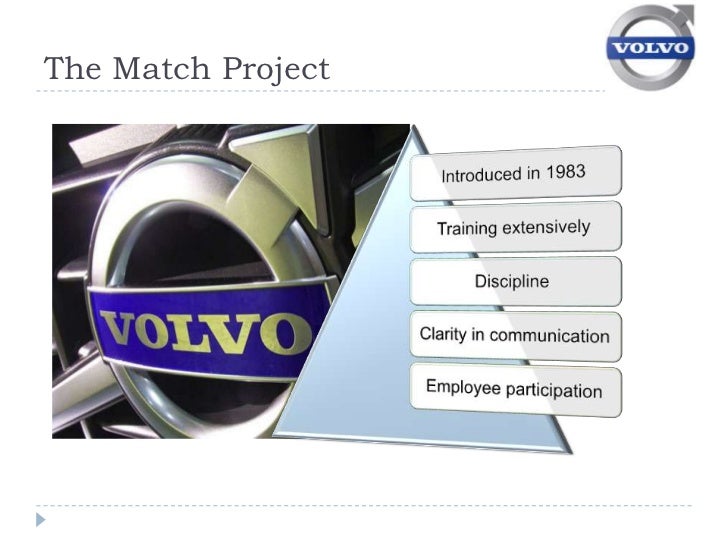 The Match Project

VOLVO

VOLVO

Introduced in 1983

Training extensively

Discipline

Clarity in communication

Employee participation